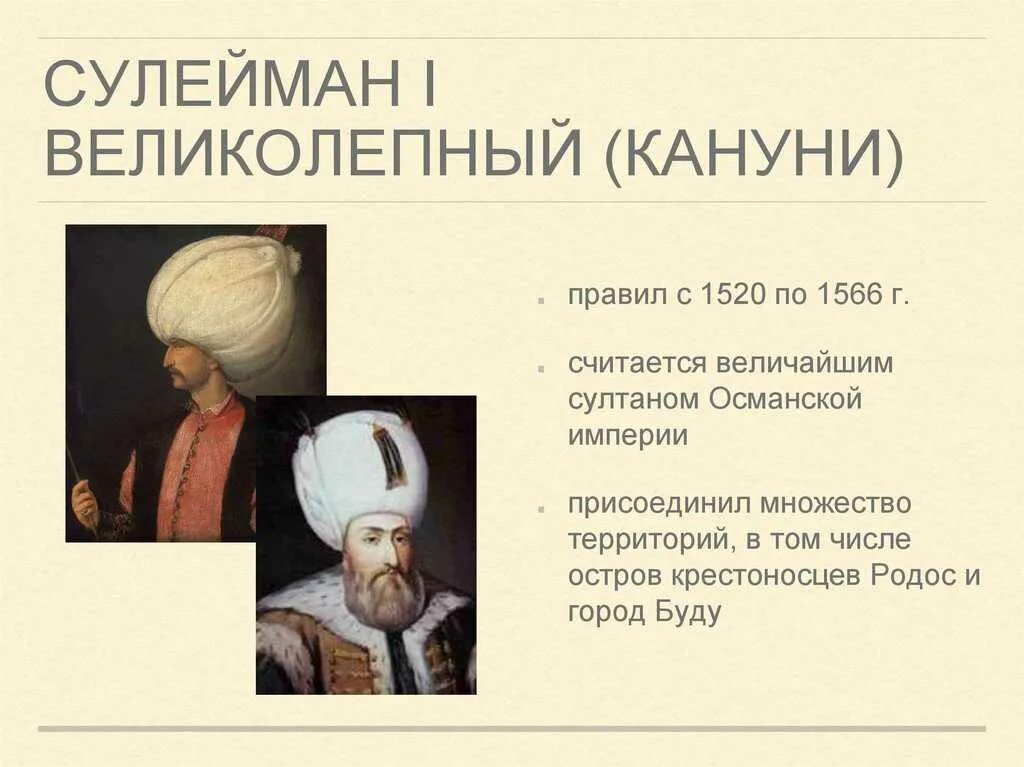 СУЛЕЙМАН I ВЕЛИКОЛЕПНЫЙ (КАНУНИ)

правил с 1520 по 1566 г.

считается величайшим султаном Османской империи

присоединил множество территорий, в том числе остров крестоносцев Родос и город Буду